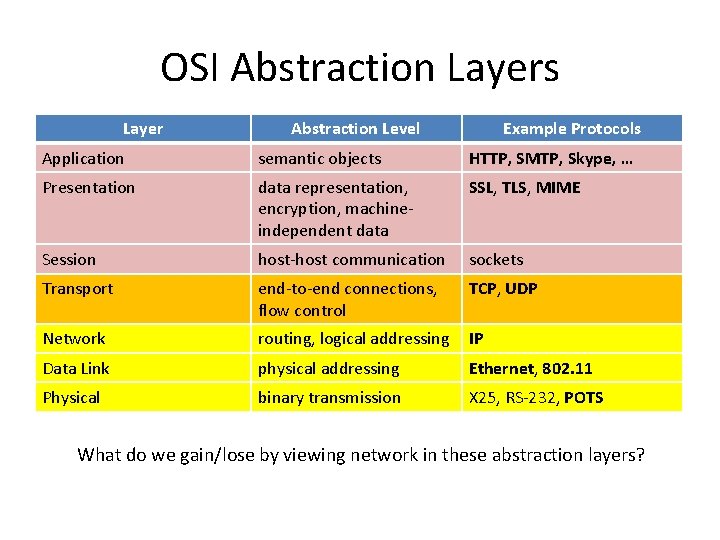 OSI Abstraction Layers

| Layer | Abstraction Level | Example Protocols |
|---|---|---|
| Application | semantic objects | HTTP, SMTP, Skype, … |
| Presentation | data representation, encryption, machine-independent data | SSL, TLS, MIME |
| Session | host-host communication | sockets |
| Transport | end-to-end connections, flow control | TCP, UDP |
| Network | routing, logical addressing | IP |
| Data Link | physical addressing | Ethernet, 802.11 |
| Physical | binary transmission | X25, RS-232, POTS |

What do we gain/lose by viewing network in these abstraction layers?